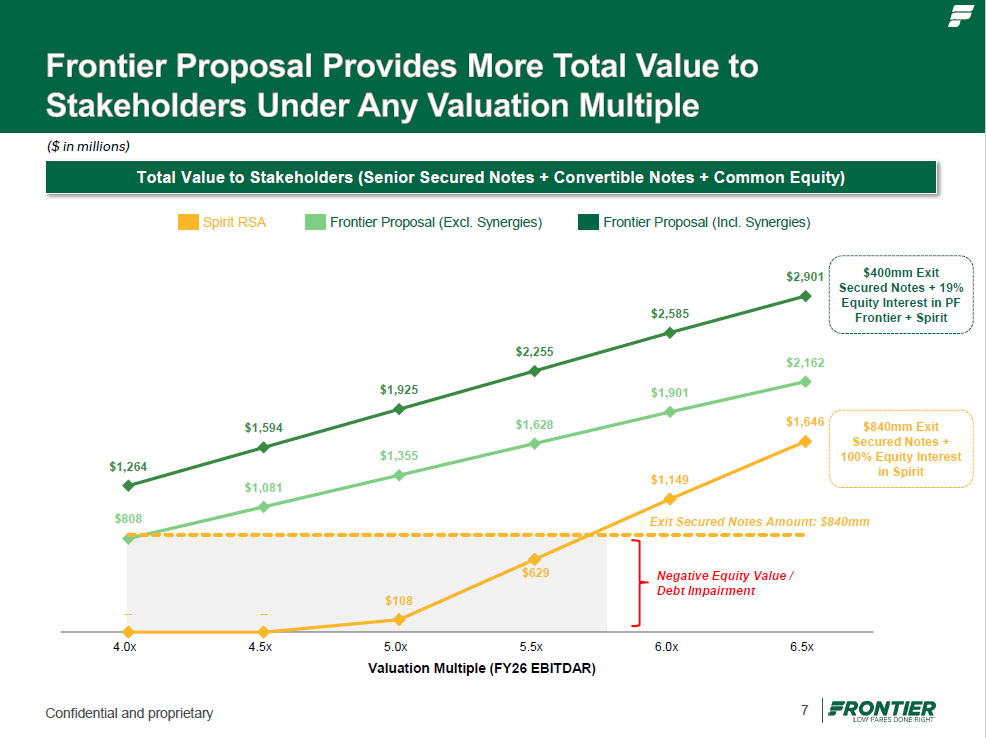 Frontier Proposal Provides More Total Value to Stakeholders Under Any Valuation Multiple

($ in millions)

Total Value to Stakeholders (Senior Secured Notes + Convertible Notes + Common Equity)

Spirit RSA
Frontier Proposal (Excl. Synergies)
Frontier Proposal (Incl. Synergies)

$1,264
$1,594
$1,925
$2,255
$2,585
$2,901

$808
$1,081
$1,355
$1,628
$1,901
$2,162

--
--
$108
$629
$1,149
$1,646

$400mm Exit Secured Notes + 19% Equity Interest in PF Frontier + Spirit

$840mm Exit Secured Notes + 100% Equity Interest in Spirit

Exit Secured Notes Amount: $840mm

Negative Equity Value / Debt Impairment

4.0x
4.5x
5.0x
5.5x
6.0x
6.5x

Valuation Multiple (FY26 EBITDAR)

Confidential and proprietary

7

FRONTIER
LOW FARES DONE RIGHT